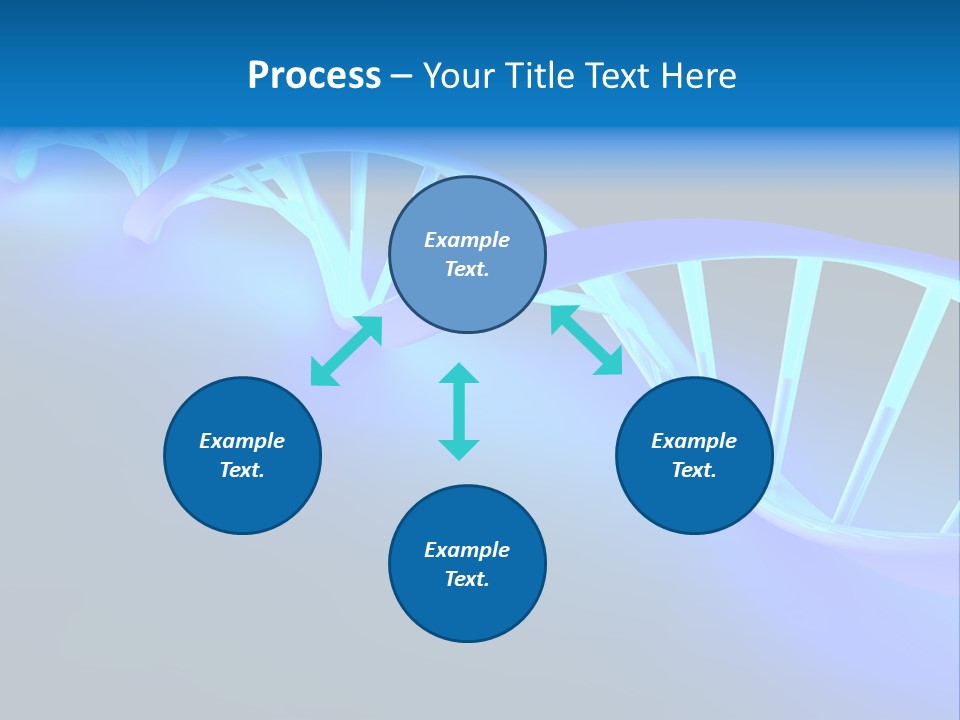 Process – Your Title Text Here

Example Text.

Example Text.

Example Text.

Example Text.